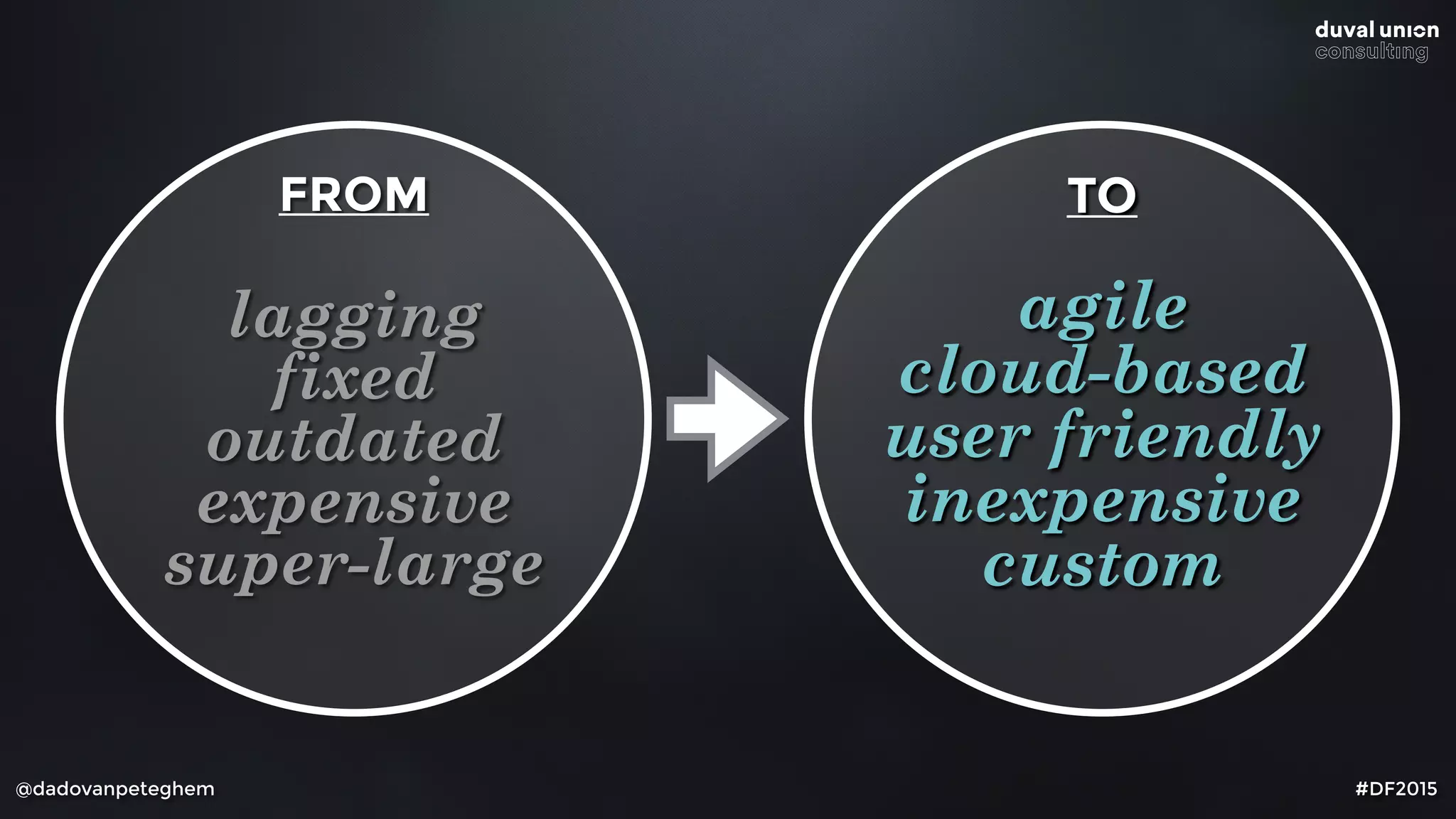 duval union
consulting

FROM

lagging
fixed
outdated
expensive
super-large

TO

agile
cloud-based
user friendly
inexpensive
custom

@dadovanpeteghem

#DF2015